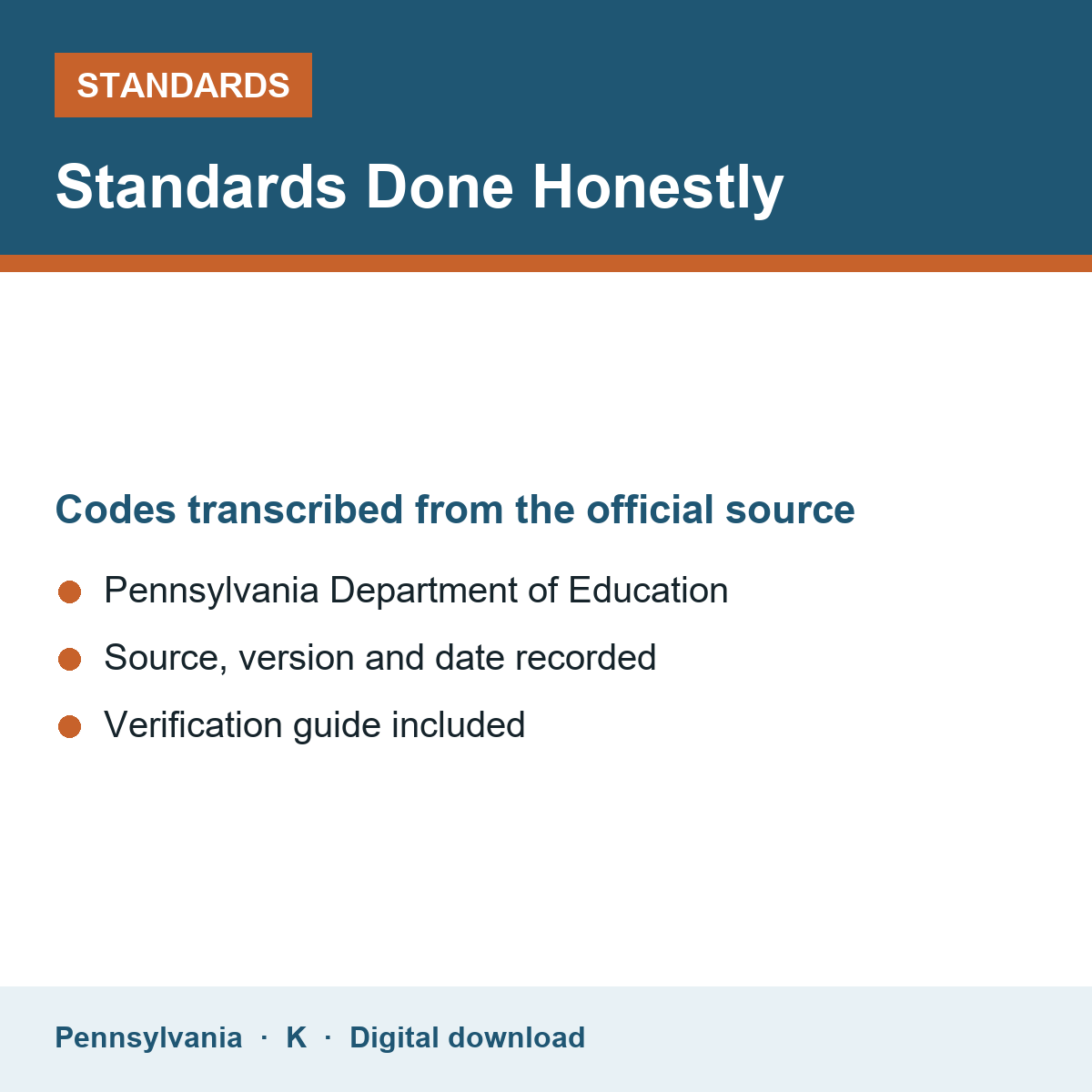 STANDARDS

Standards Done Honestly

Codes transcribed from the official source

• Pennsylvania Department of Education
• Source, version and date recorded
• Verification guide included

Pennsylvania · K · Digital download